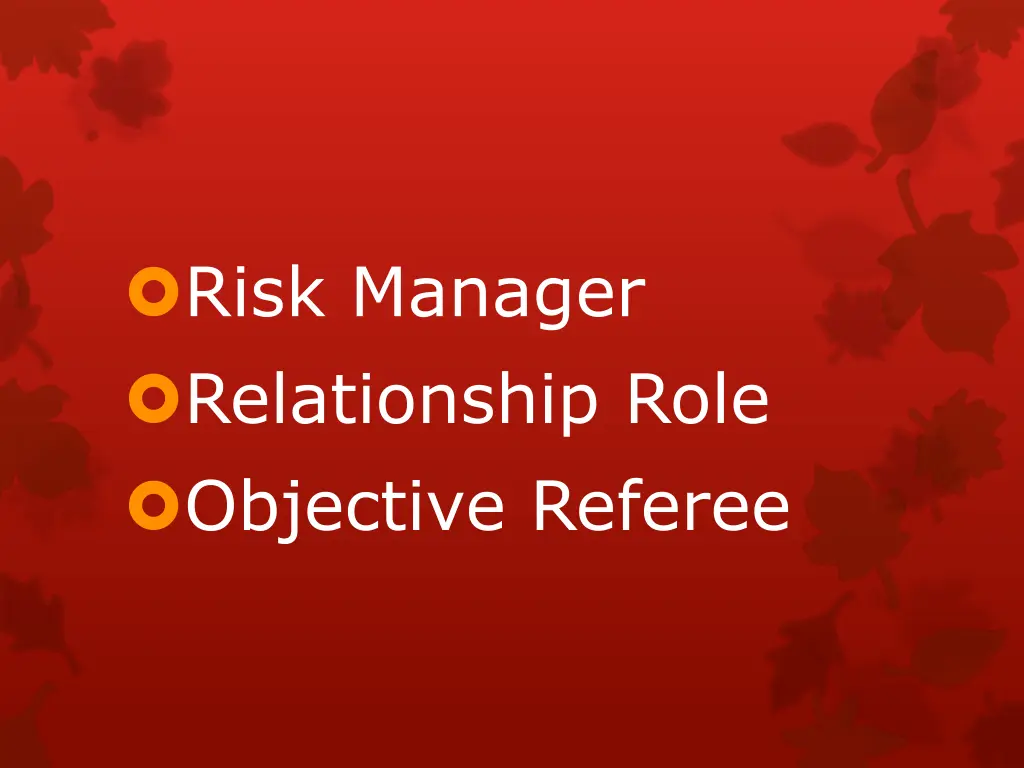 Risk Manager
Relationship Role
Objective Referee